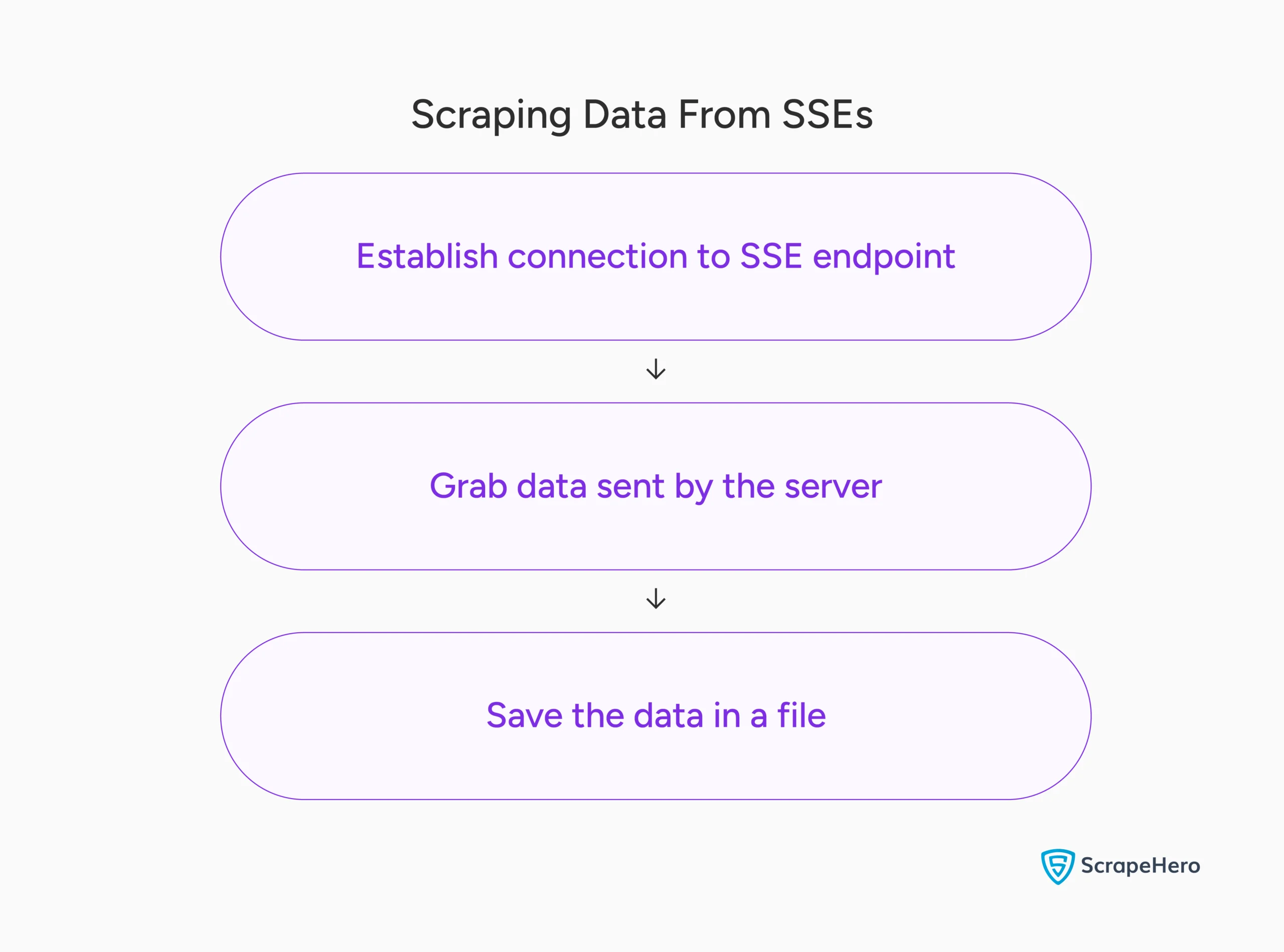 Scraping Data From SSEs

Establish connection to SSE endpoint

↓

Grab data sent by the server

↓

Save the data in a file

ScrapeHero